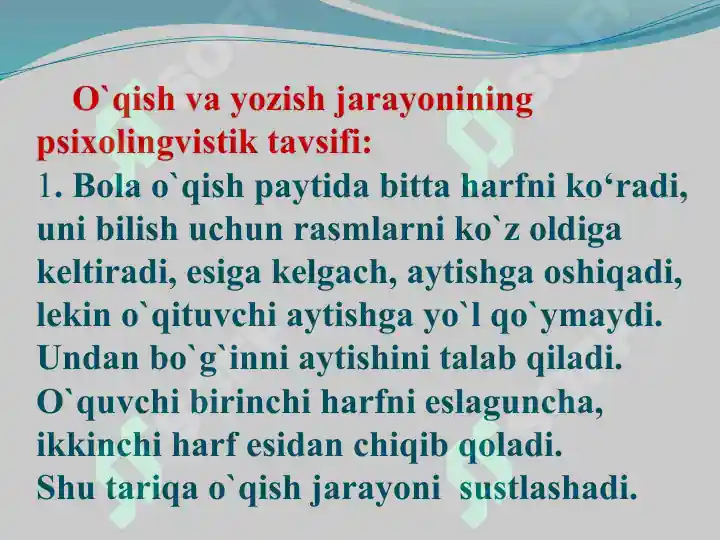 O`qish va yozish jarayonining psixolingvistik tavsifi:
1. Bola o`qish paytida bitta harfni ko‘radi, uni bilish uchun rasmlarni ko`z oldiga keltiradi, esiga kelgach, aytishga oshiqadi, lekin o`qituvchi aytishga yo`l qo`ymaydi. Undan bo`g`inni aytishini talab qiladi. O`quvchi birinchi harfni eslaguncha, ikkinchi harf esidan chiqib qoladi. Shu tariqa o`qish jarayoni sustlashadi.